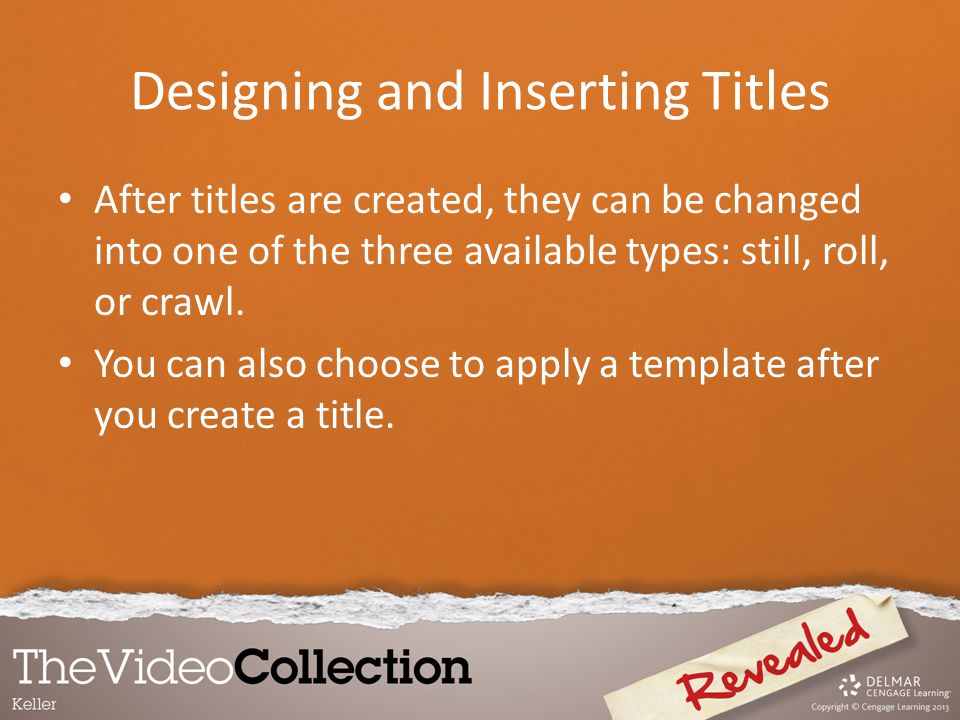 Designing and Inserting Titles

• After titles are created, they can be changed into one of the three available types: still, roll, or crawl.

• You can also choose to apply a template after you create a title.

TheVideoCollection
Keller

Revealed

DELMAR
CENGAGE Learning
Copyright © Cengage Learning 2013